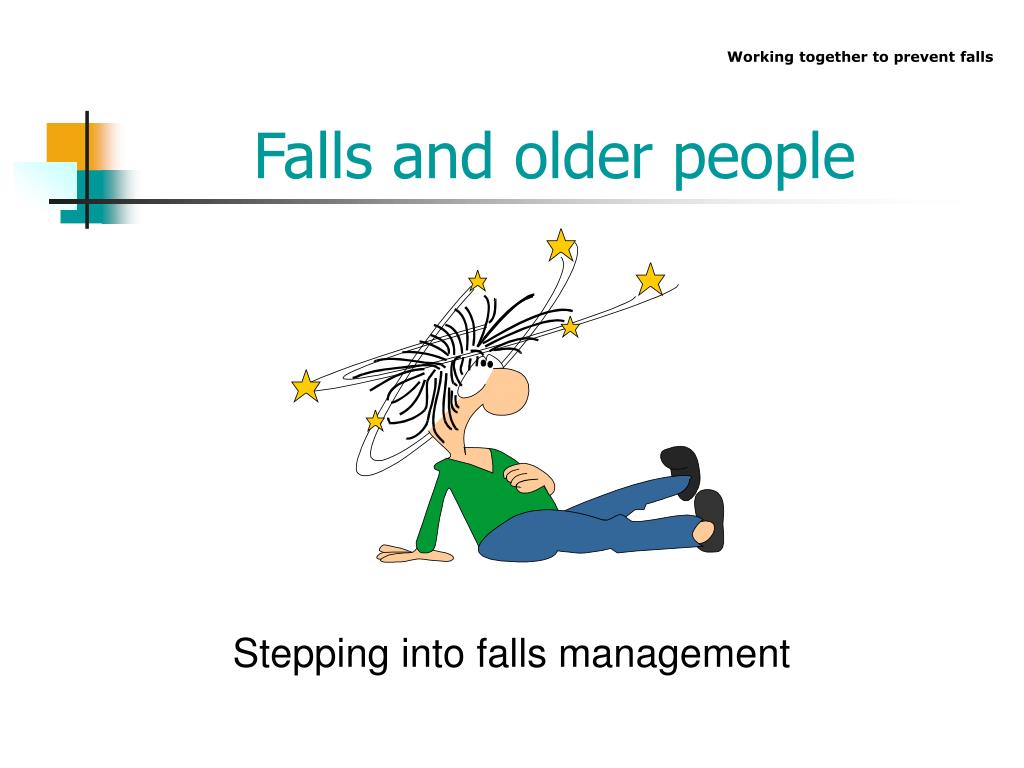 Working together to prevent falls

Falls and older people

Stepping into falls management